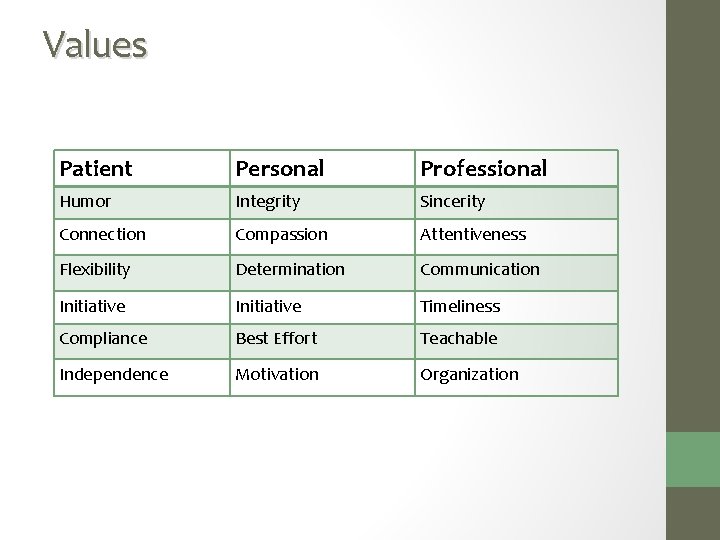 Values

| Patient | Personal | Professional |
|---|---|---|
| Humor | Integrity | Sincerity |
| Connection | Compassion | Attentiveness |
| Flexibility | Determination | Communication |
| Initiative | Initiative | Timeliness |
| Compliance | Best Effort | Teachable |
| Independence | Motivation | Organization |